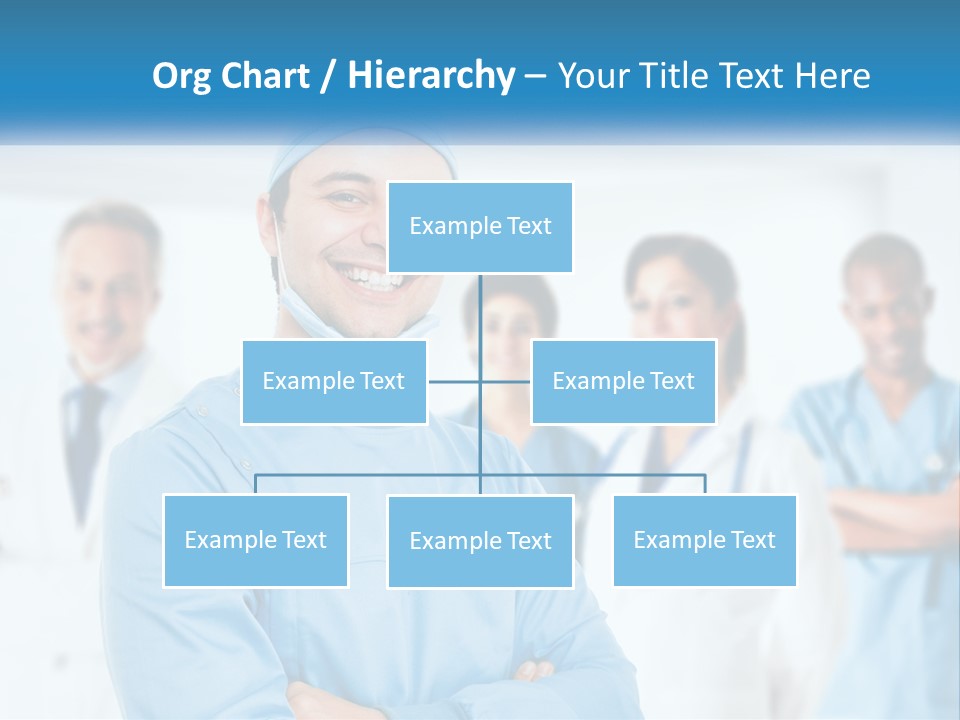 Org Chart / Hierarchy – Your Title Text Here

Example Text

Example Text

Example Text

Example Text

Example Text

Example Text